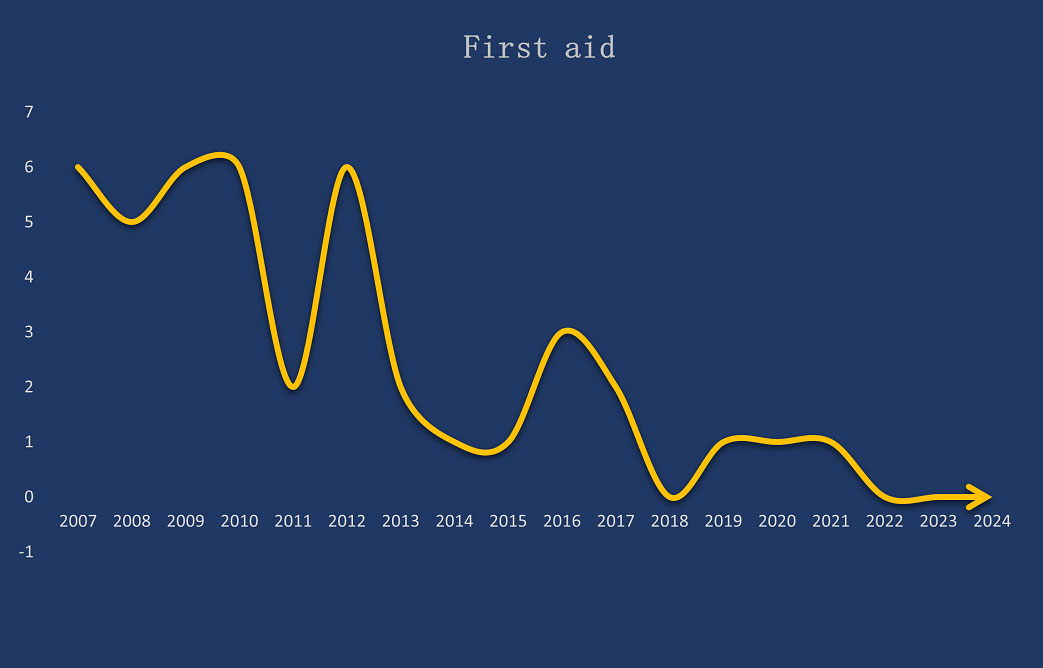 First aid

7
6
5
4
3
2
1
0
-1

2007 2008 2009 2010 2011 2012 2013 2014 2015 2016 2017 2018 2019 2020 2021 2022 2023 2024